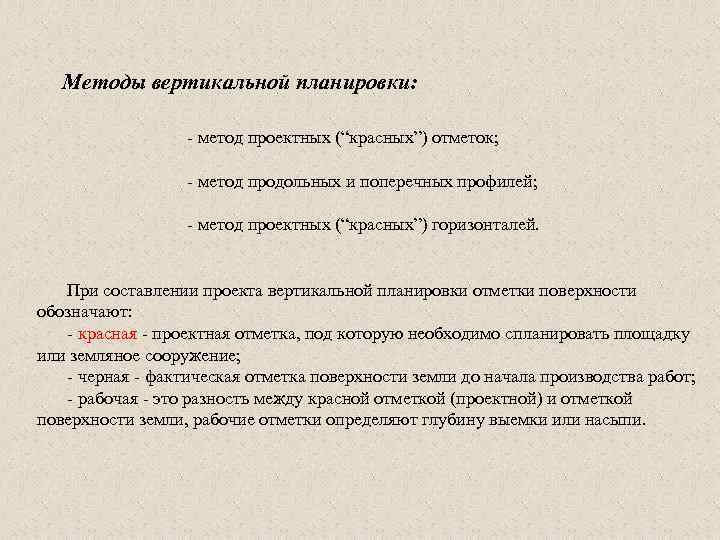 Методы вертикальной планировки:

- метод проектных (“красных”) отметок;

- метод продольных и поперечных профилей;

- метод проектных (“красных”) горизонталей.

При составлении проекта вертикальной планировки отметки поверхности обозначают:
- красная - проектная отметка, под которую необходимо спланировать площадку или земляное сооружение;
- черная - фактическая отметка поверхности земли до начала производства работ;
- рабочая - это разность между красной отметкой (проектной) и отметкой поверхности земли, рабочие отметки определяют глубину выемки или насыпи.